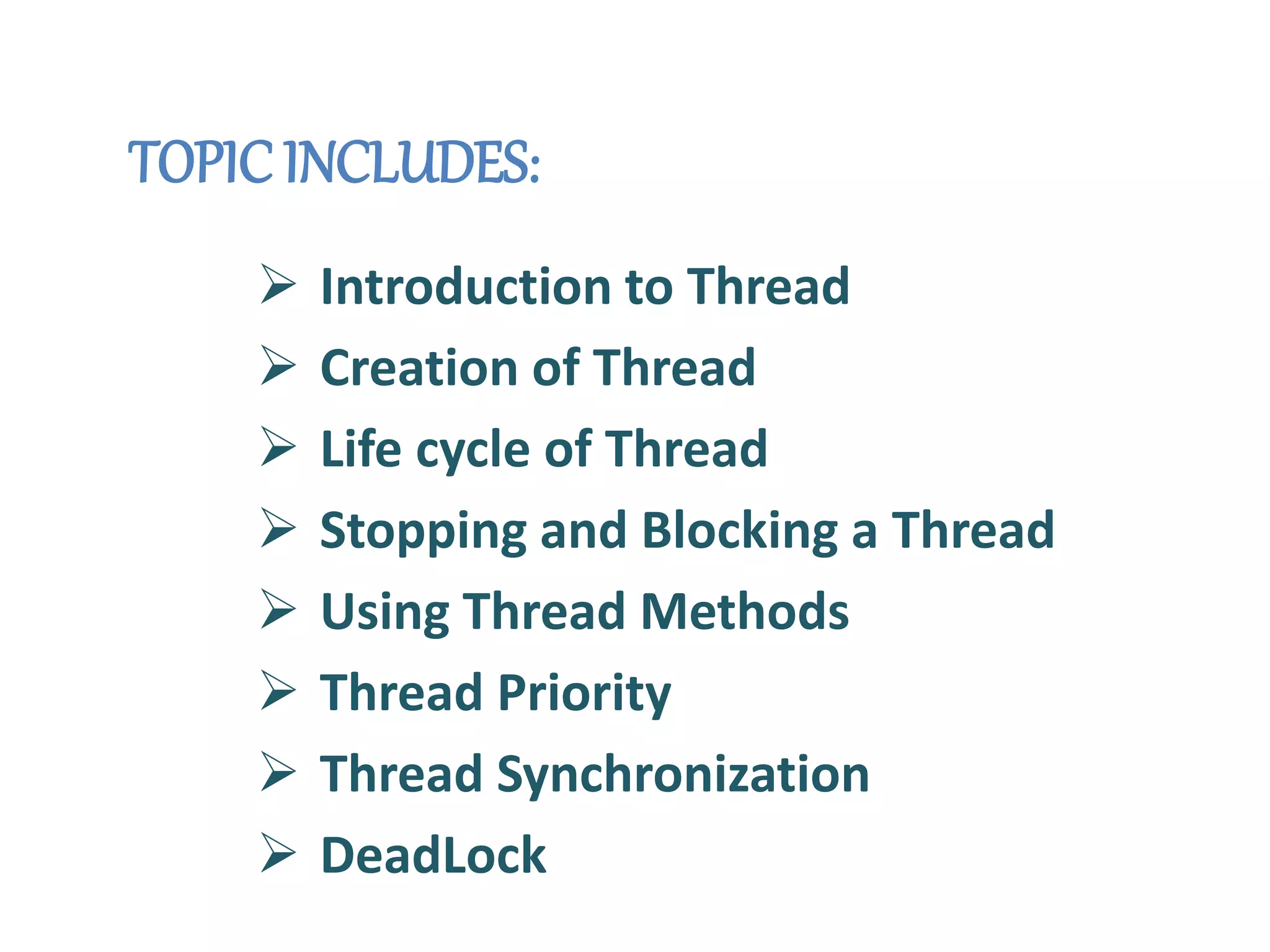 TOPIC INCLUDES:

➢ Introduction to Thread
➢ Creation of Thread
➢ Life cycle of Thread
➢ Stopping and Blocking a Thread
➢ Using Thread Methods
➢ Thread Priority
➢ Thread Synchronization
➢ DeadLock